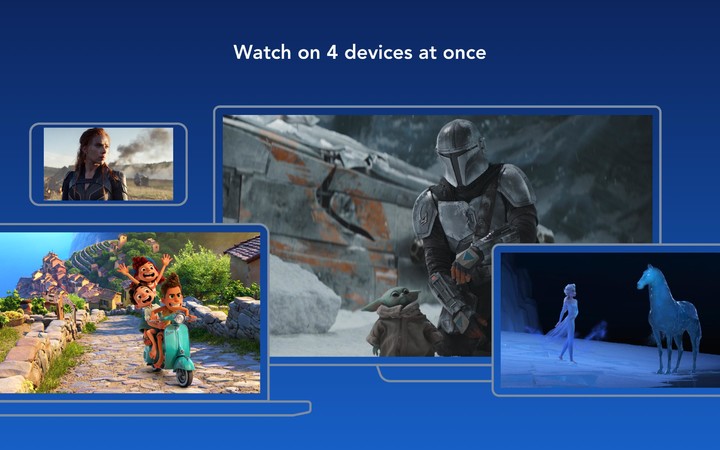 Watch on 4 devices at once